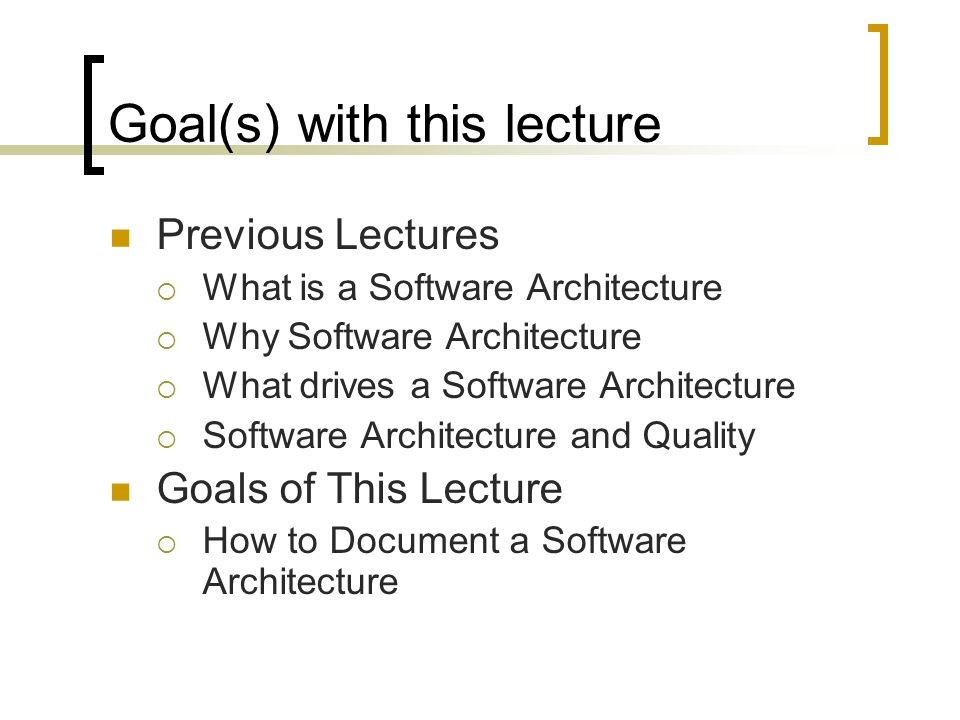 Goal(s) with this lecture

- Previous Lectures
  - What is a Software Architecture
  - Why Software Architecture
  - What drives a Software Architecture
  - Software Architecture and Quality
- Goals of This Lecture
  - How to Document a Software Architecture